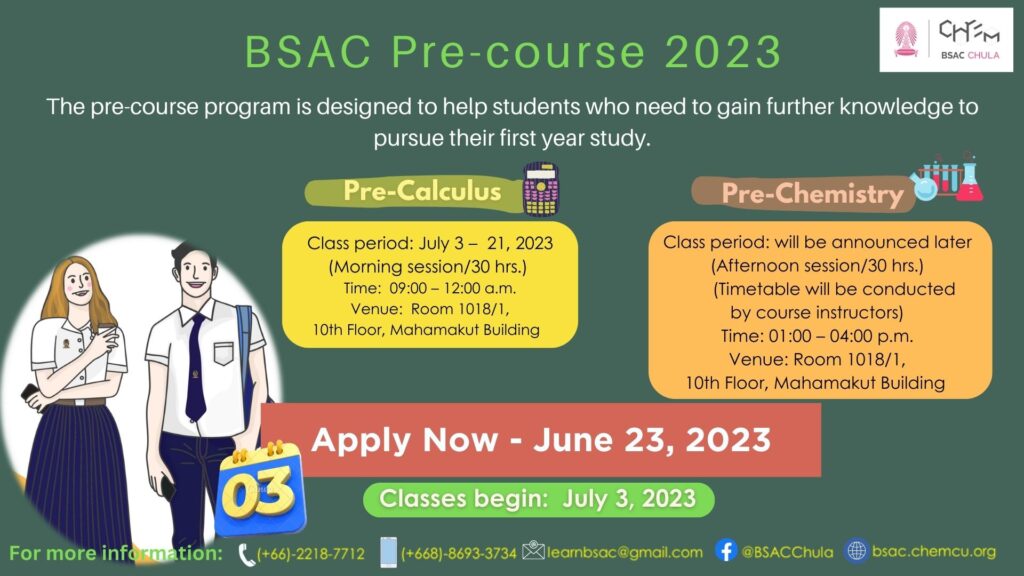 CHEM
BSAC CHULA

BSAC Pre-course 2023

The pre-course program is designed to help students who need to gain further knowledge to pursue their first year study.

Pre-Calculus

Class period: July 3 – 21, 2023
(Morning session/30 hrs.)
Time: 09:00 – 12:00 a.m.
Venue: Room 1018/1,
10th Floor, Mahamakut Building

Pre-Chemistry

Class period: will be announced later
(Afternoon session/30 hrs.)
(Timetable will be conducted by course instructors)
Time: 01:00 – 04:00 p.m.
Venue: Room 1018/1,
10th Floor, Mahamakut Building

Apply Now - June 23, 2023

03

Classes begin: July 3, 2023

For more information: (+66)-2218-7712 (+668)-8693-3734 learnbsac@gmail.com @BSACChula bsac.chemcu.org